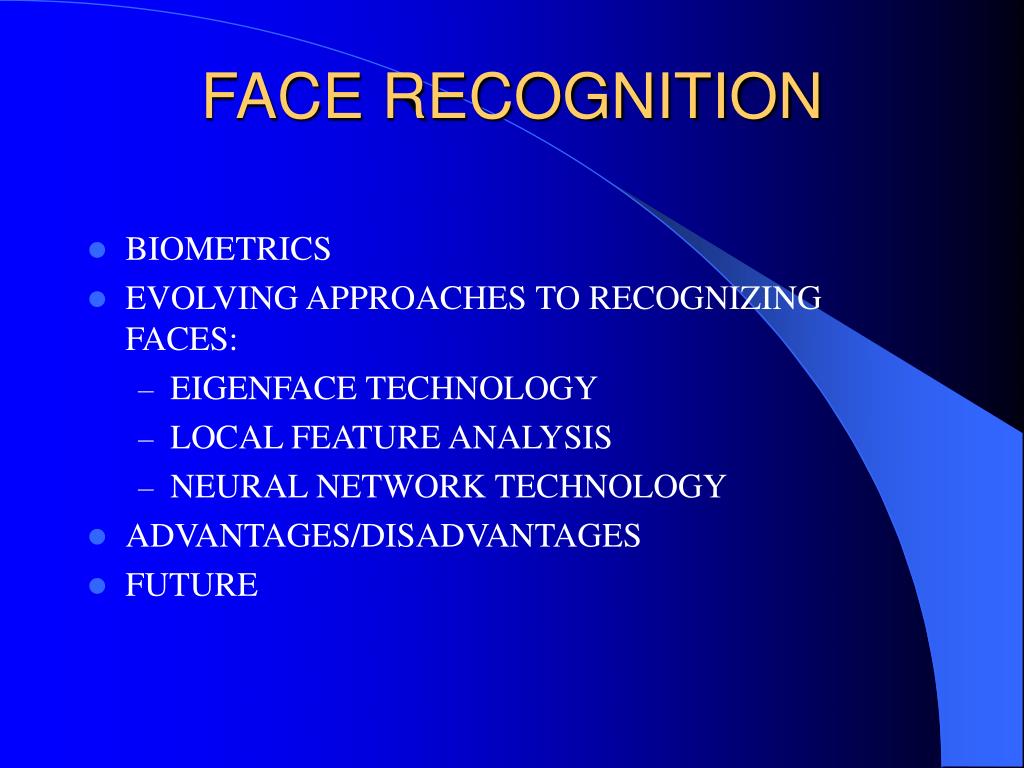 FACE RECOGNITION

- BIOMETRICS
- EVOLVING APPROACHES TO RECOGNIZING FACES:
  – EIGENFACE TECHNOLOGY
  – LOCAL FEATURE ANALYSIS
  – NEURAL NETWORK TECHNOLOGY
- ADVANTAGES/DISADVANTAGES
- FUTURE